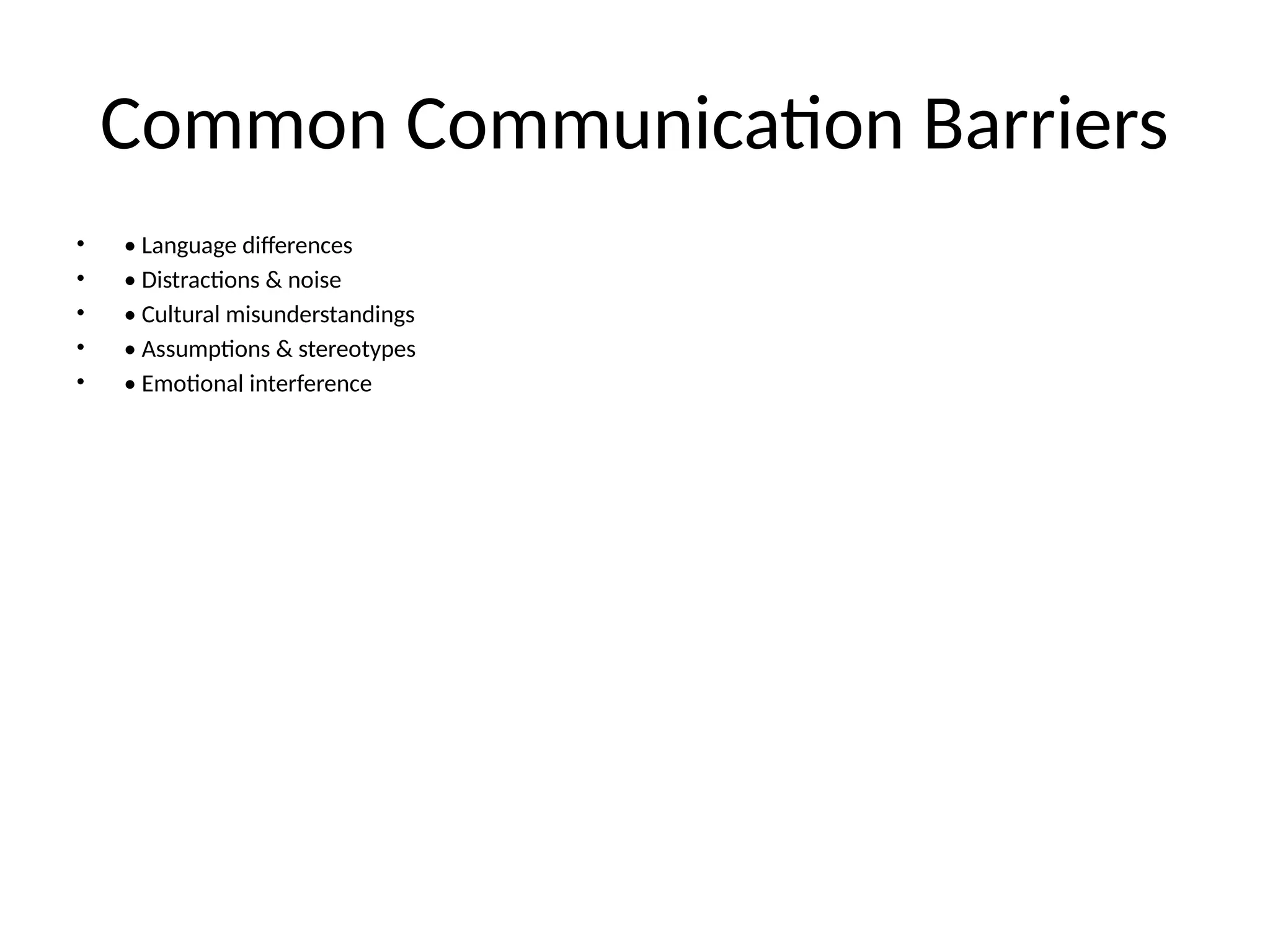 Common Communication Barriers

• • Language differences
• • Distractions & noise
• • Cultural misunderstandings
• • Assumptions & stereotypes
• • Emotional interference